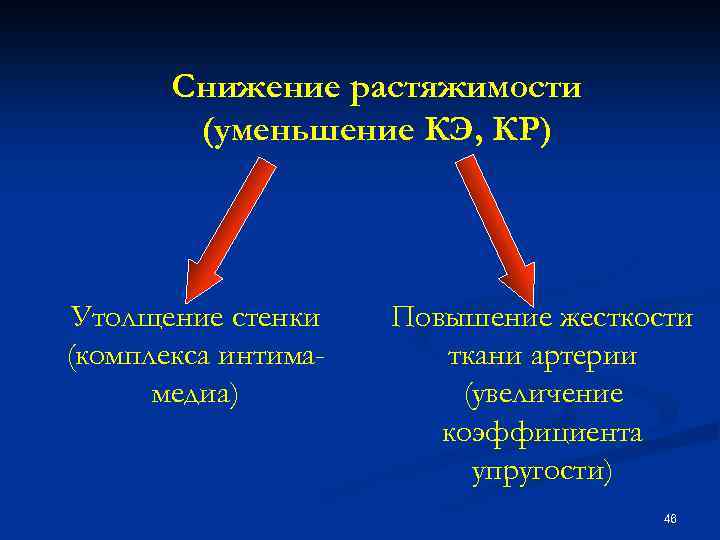 Снижение растяжимости (уменьшение КЭ, КР)

Утолщение стенки (комплекса интима-медиа)

Повышение жесткости ткани артерии (увеличение коэффициента упругости)

46